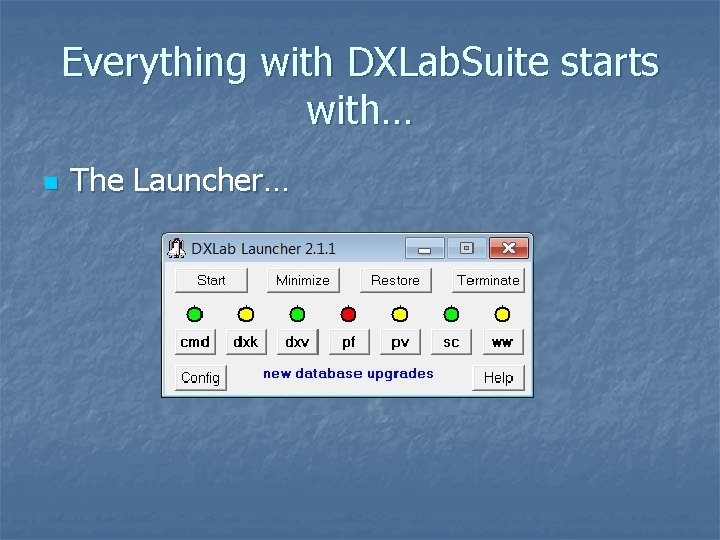 Everything with DXLabSuite starts with…

The Launcher…

DXLab Launcher 2.1.1

Start Minimize Restore Terminate

cmd dxk dxv pf pv sc ww

Config new database upgrades Help